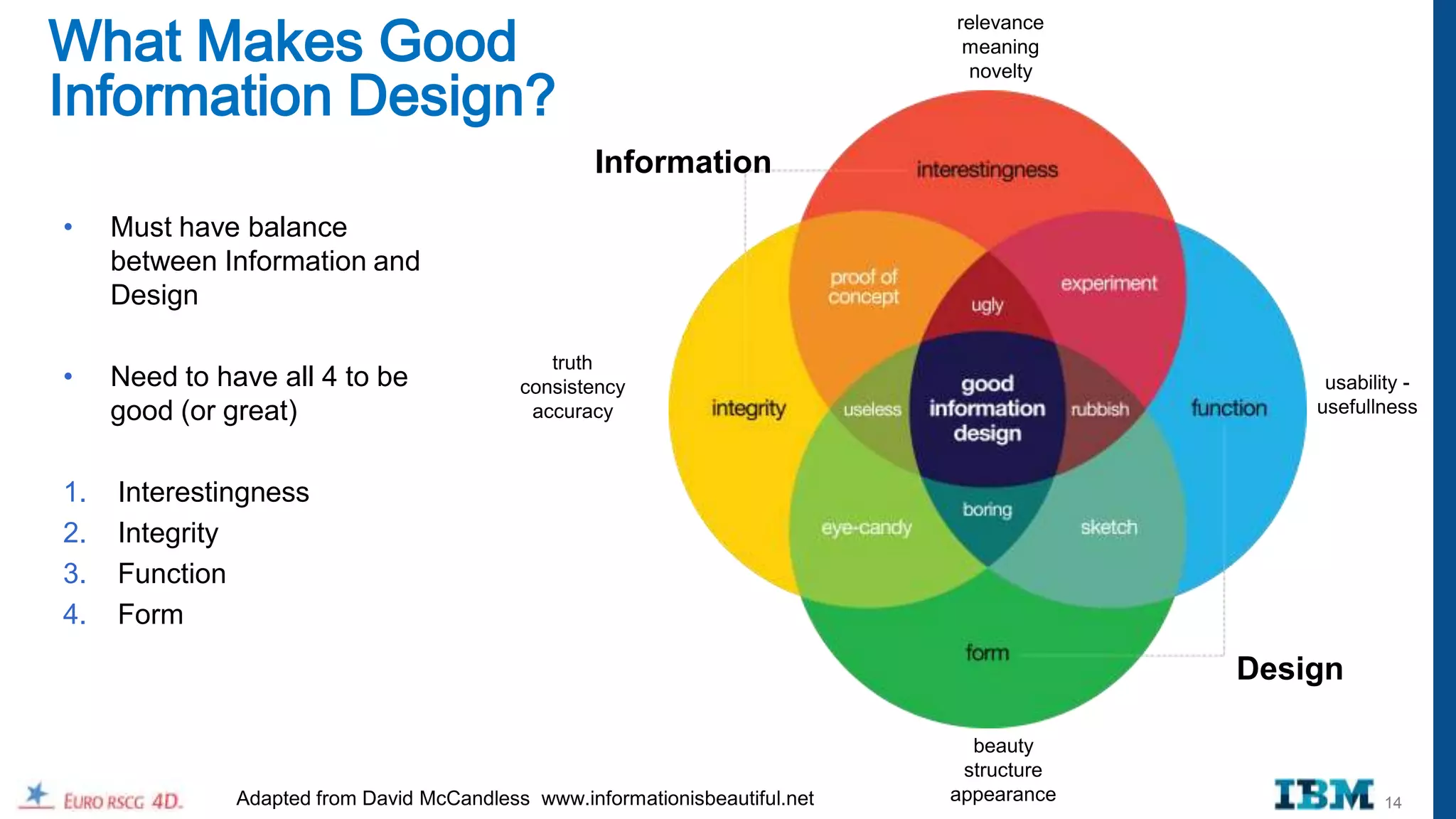 What Makes Good Information Design?

• Must have balance between Information and Design

• Need to have all 4 to be good (or great)

1. Interestingness
2. Integrity
3. Function
4. Form

relevance
meaning
novelty

Information

interestingness

proof of concept

experiment

ugly

truth
consistency
accuracy

integrity

useless

good information design

rubbish

function

usability - usefullness

eye-candy

boring

sketch

form

Design

beauty
structure
appearance

EURO RSCG 4D.

Adapted from David McCandless www.informationisbeautiful.net

IBM

14